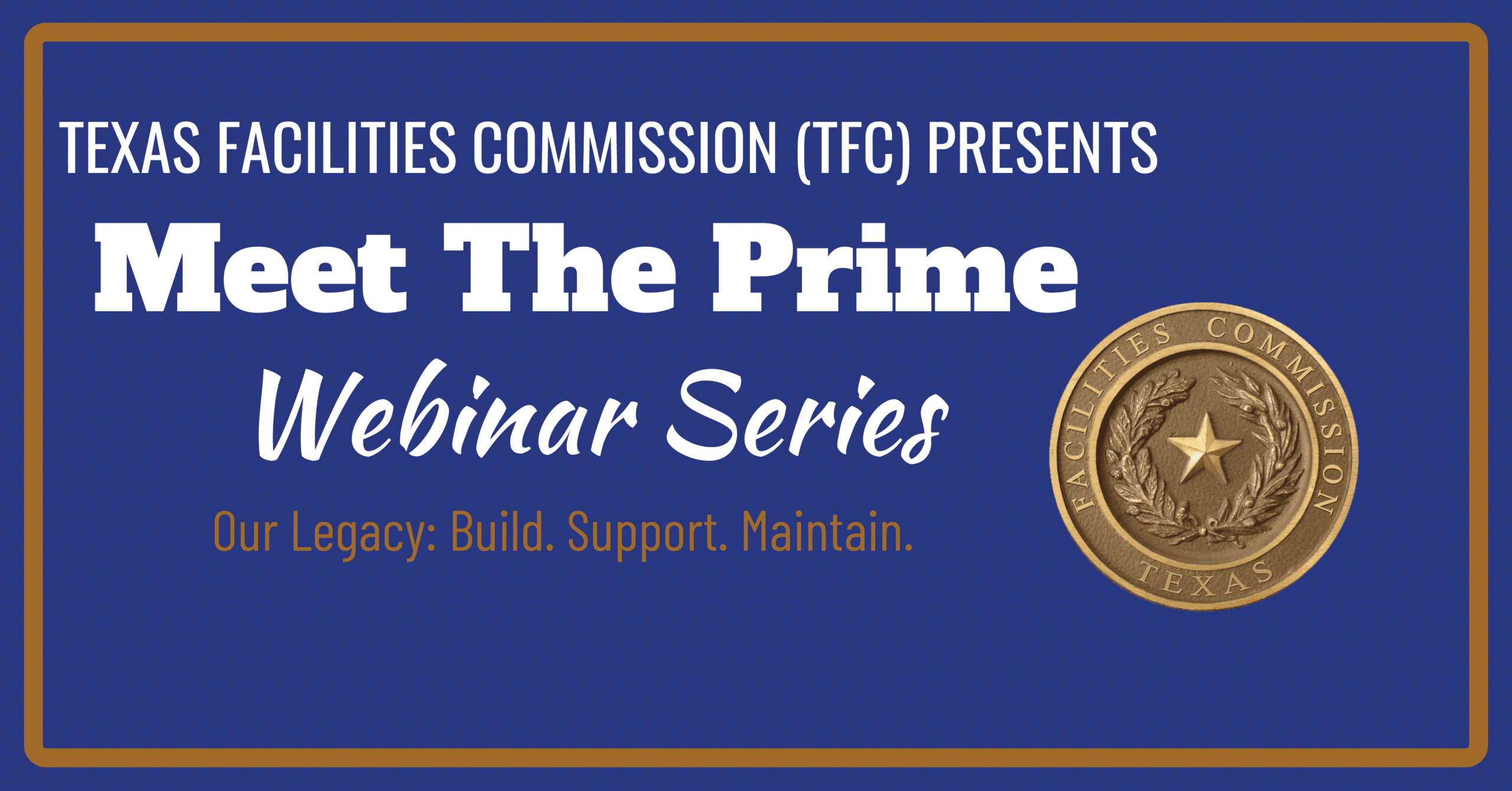 TEXAS FACILITIES COMMISSION (TFC) PRESENTS

Meet The Prime

Webinar Series

Our Legacy: Build. Support. Maintain.

FACILITIES COMMISSION

TEXAS